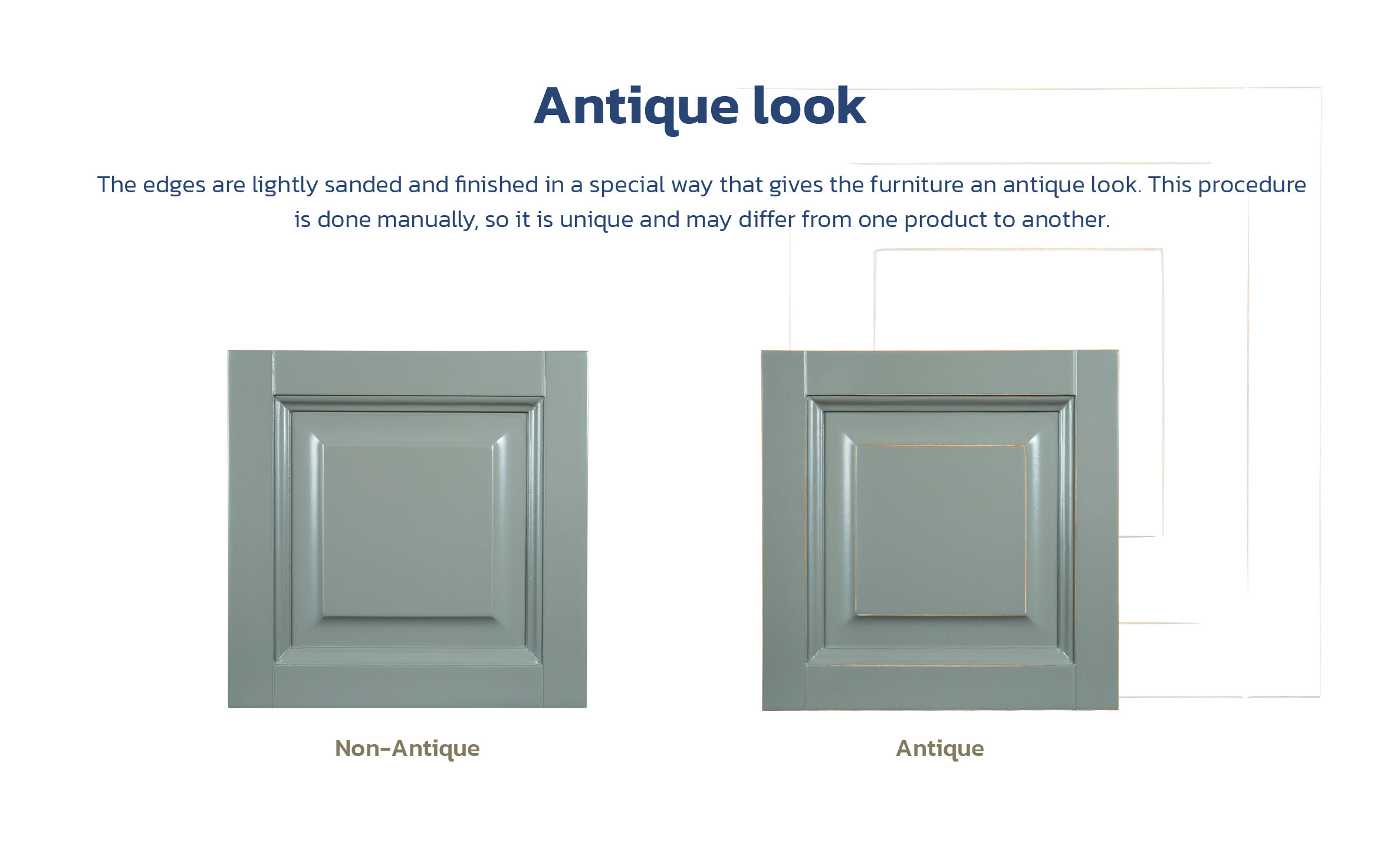 Antique look

The edges are lightly sanded and finished in a special way that gives the furniture an antique look. This procedure is done manually, so it is unique and may differ from one product to another.

Non-Antique

Antique